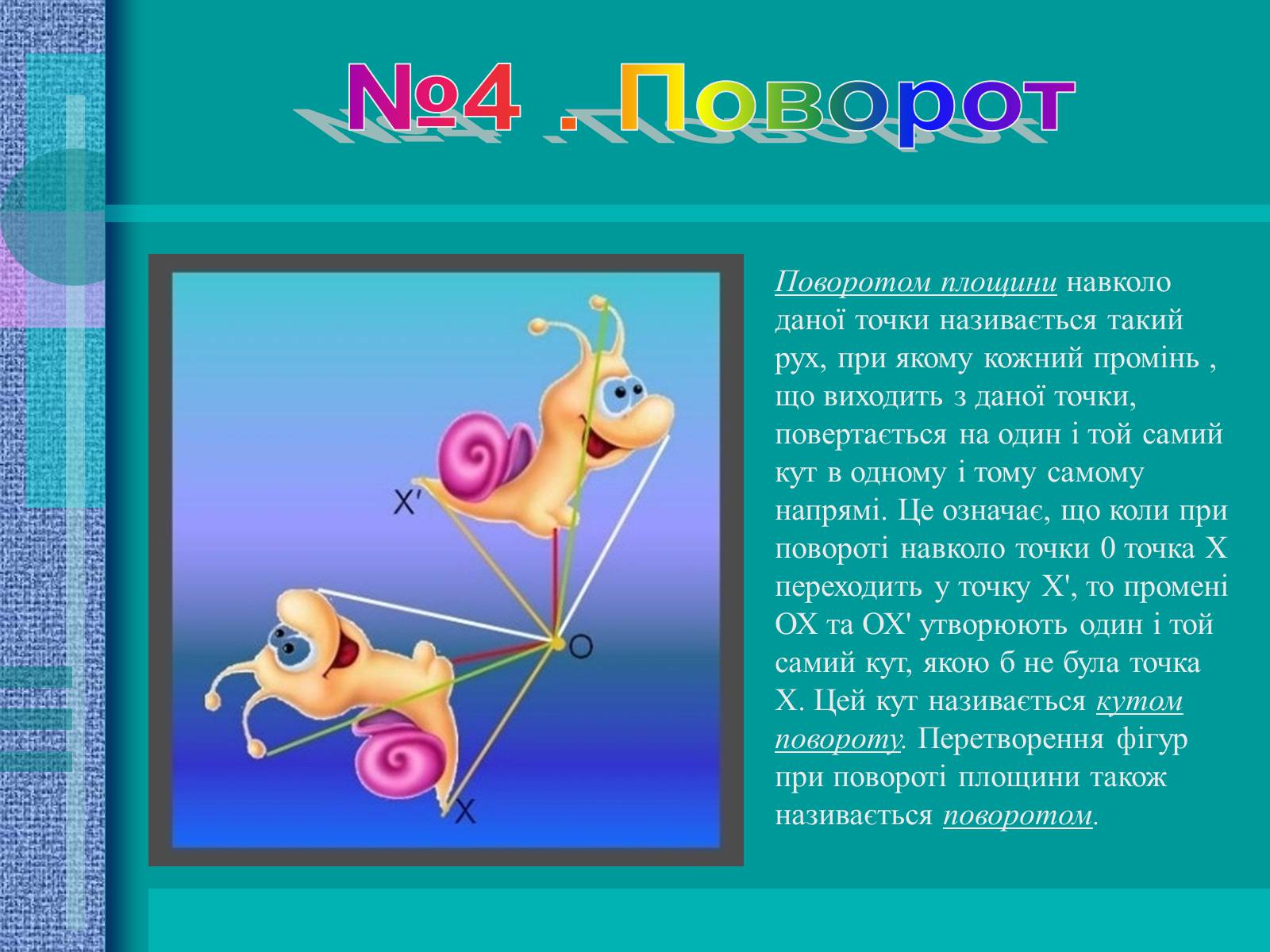 №4 . Поворот

X'

O

X

Поворотом площини навколо даної точки називається такий рух, при якому кожний промінь , що виходить з даної точки, повертається на один і той самий кут в одному і тому самому напрямі. Це означає, що коли при повороті навколо точки 0 точка X переходить у точку X', то промені OX та OX' утворюють один і той самий кут, якою б не була точка X. Цей кут називається кутом повороту. Перетворення фігур при повороті площини також називається поворотом.